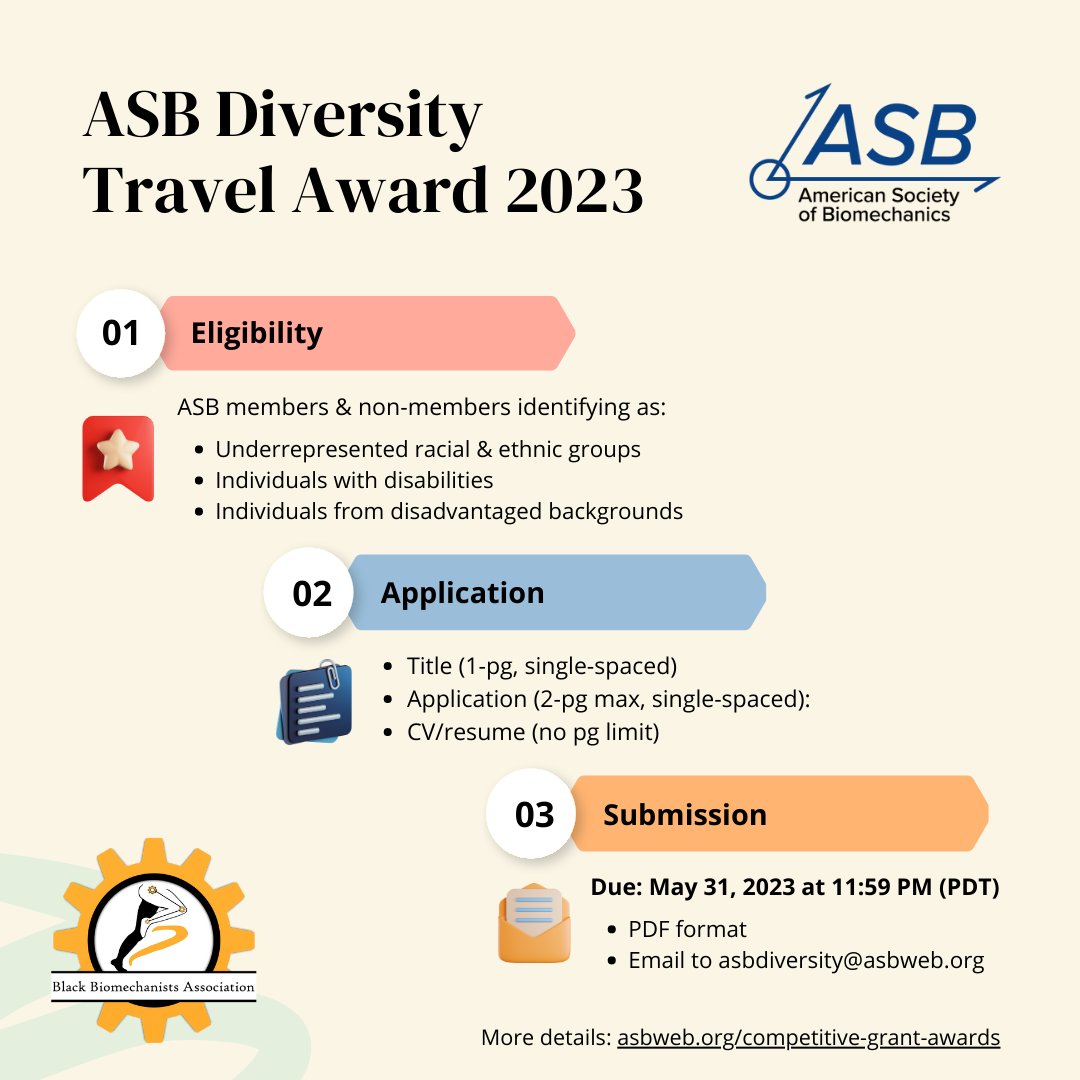 ASB Diversity Travel Award 2023

ASB
American Society of Biomechanics

01 Eligibility

ASB members & non-members identifying as:

- Underrepresented racial & ethnic groups
- Individuals with disabilities
- Individuals from disadvantaged backgrounds

02 Application

- Title (1-pg, single-spaced)
- Application (2-pg max, single-spaced):
- CV/resume (no pg limit)

03 Submission

Due: May 31, 2023 at 11:59 PM (PDT)

- PDF format
- Email to asbdiversity@asbweb.org

Black Biomechanists Association

More details: asbweb.org/competitive-grant-awards